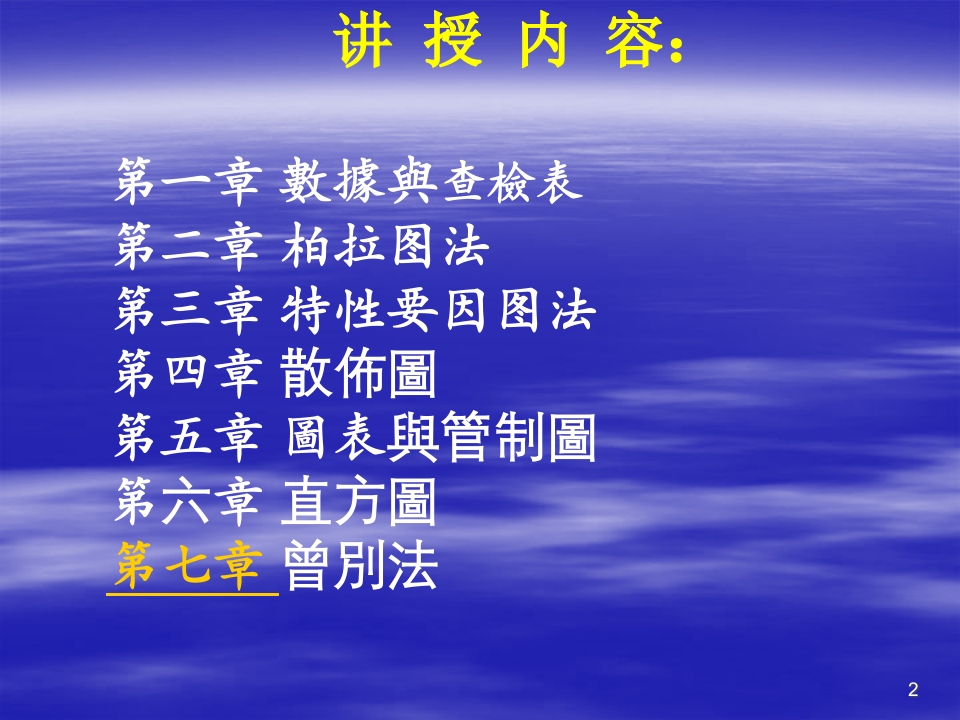 讲 授 内 容：

第一章 數據與查檢表
第二章 柏拉图法
第三章 特性要因图法
第四章 散佈圖
第五章 圖表與管制圖
第六章 直方圖
第七章 曾別法

2